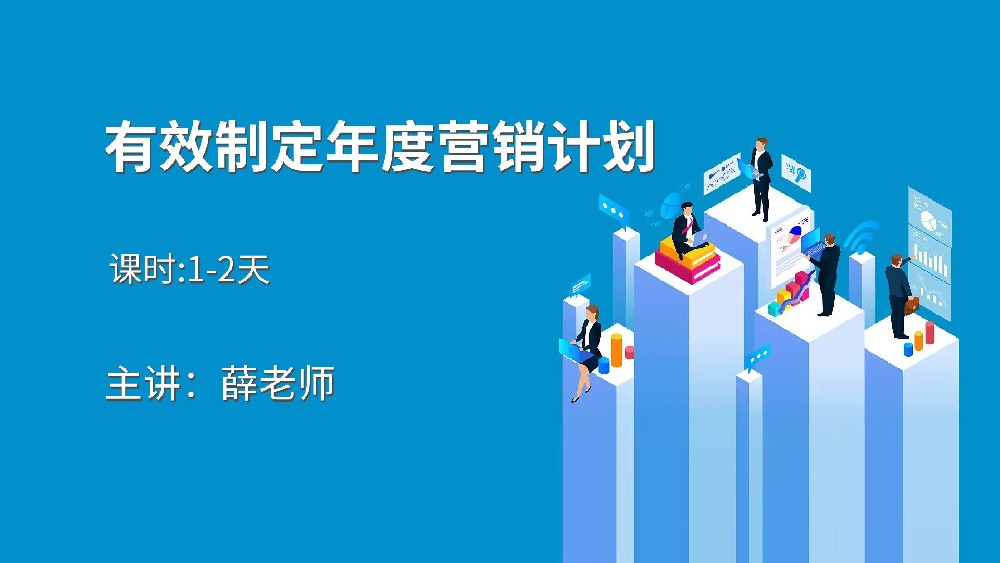 有效制定年度营销计划

课时:1-2天

主讲：薛老师